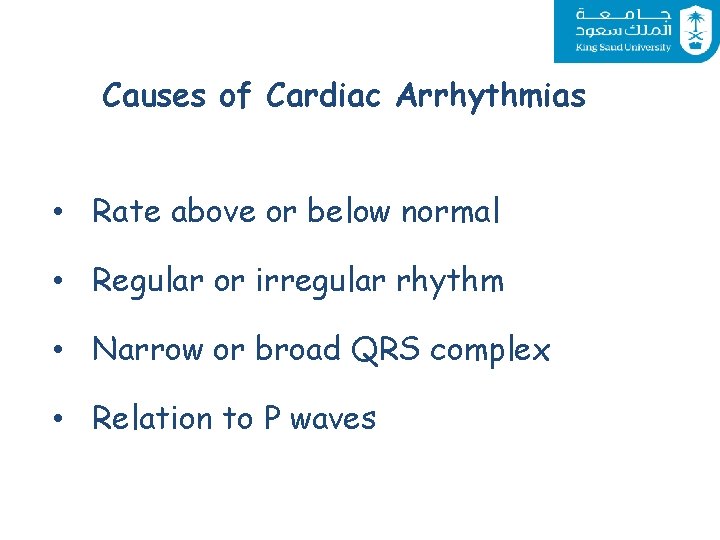 جامعة
الملك سعود
King Saud University

Causes of Cardiac Arrhythmias

• Rate above or below normal

• Regular or irregular rhythm

• Narrow or broad QRS complex

• Relation to P waves